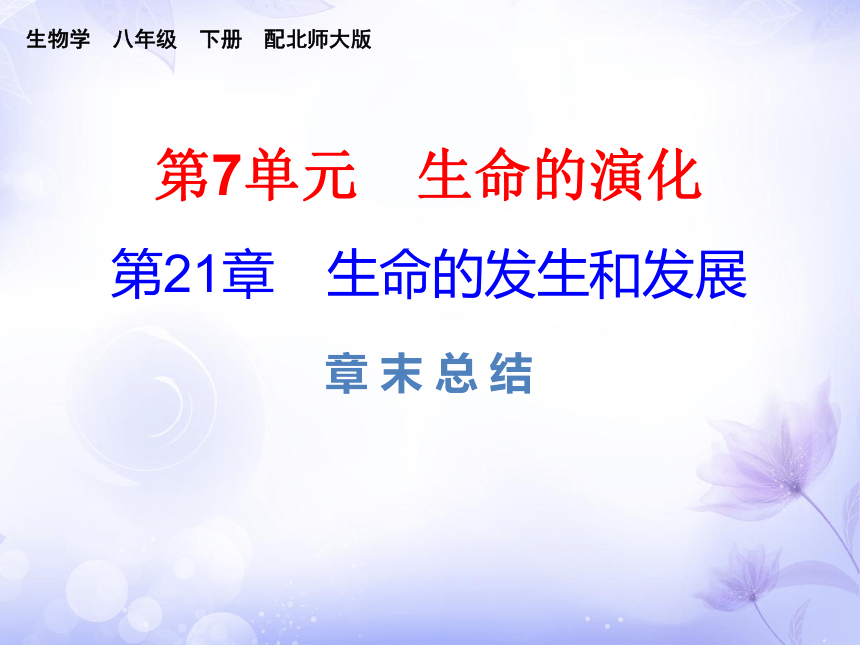 生物学　八年级　下册　配北师大版

第7单元　生命的演化

第21章　生命的发生和发展

章末总结